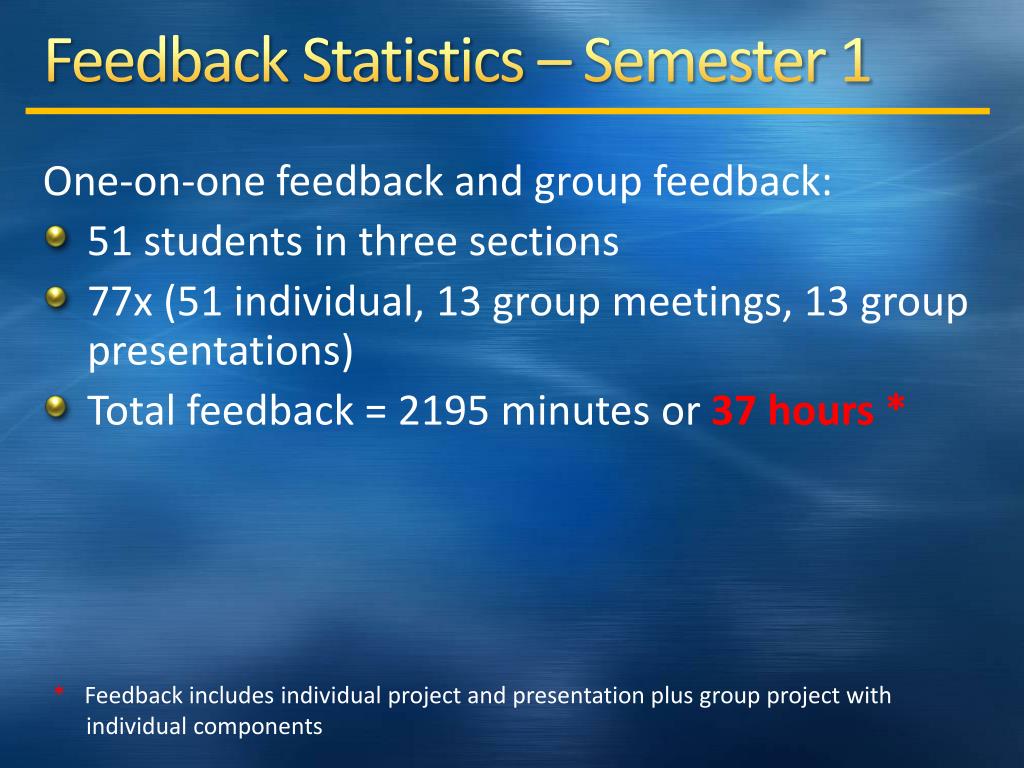 Feedback Statistics – Semester 1

One-on-one feedback and group feedback:

51 students in three sections

77x (51 individual, 13 group meetings, 13 group presentations)

Total feedback = 2195 minutes or 37 hours *

* Feedback includes individual project and presentation plus group project with individual components